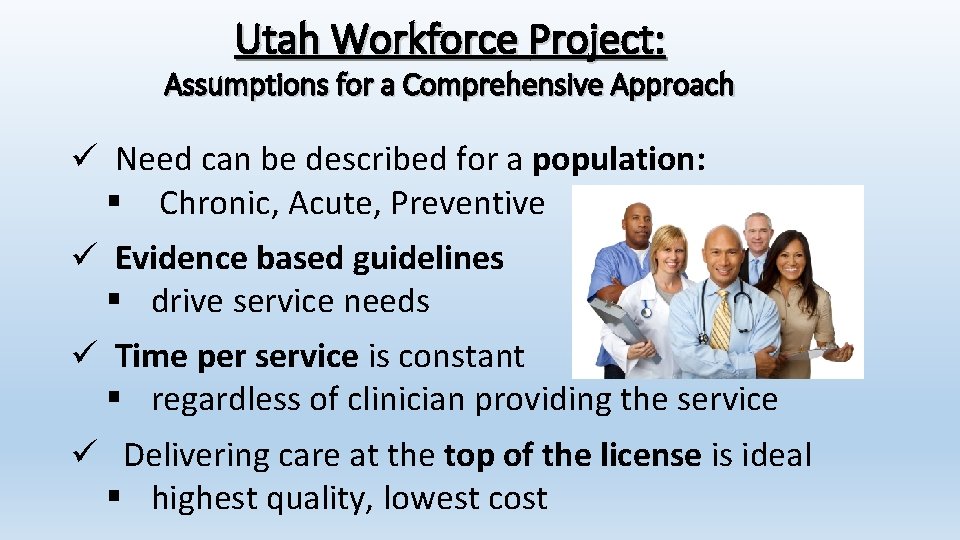 Utah Workforce Project:
Assumptions for a Comprehensive Approach

✓ Need can be described for a population:
▪ Chronic, Acute, Preventive

✓ Evidence based guidelines
▪ drive service needs

✓ Time per service is constant
▪ regardless of clinician providing the service

✓ Delivering care at the top of the license is ideal
▪ highest quality, lowest cost